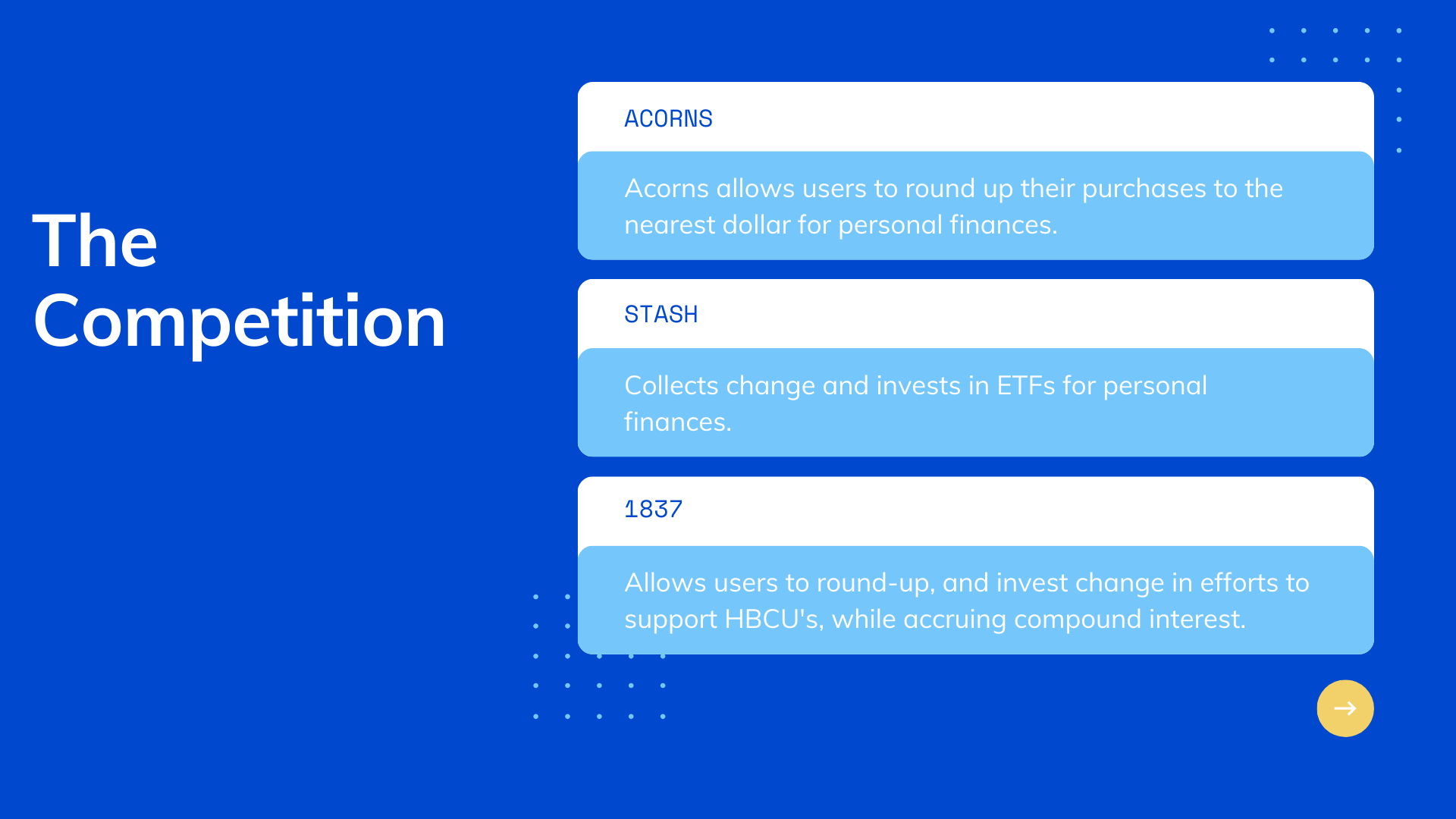 The Competition

ACORNS

Acorns allows users to round up their purchases to the nearest dollar for personal finances.

STASH

Collects change and invests in ETFs for personal finances.

1837

Allows users to round-up, and invest change in efforts to support HBCU's, while accruing compound interest.